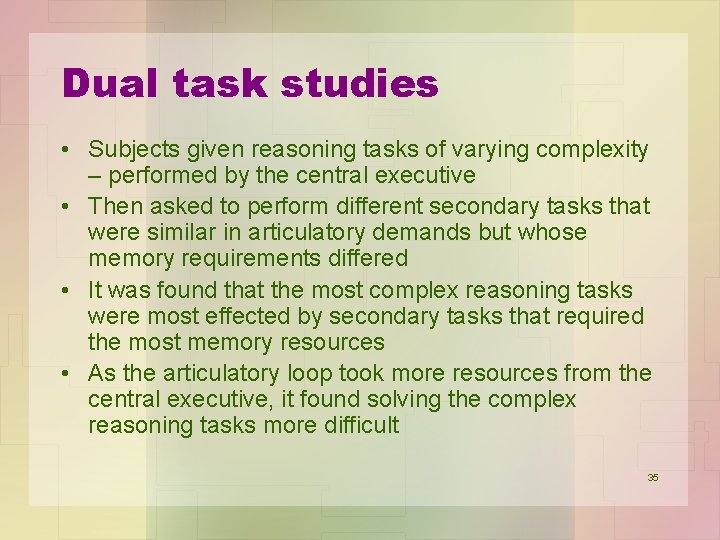 Dual task studies

• Subjects given reasoning tasks of varying complexity – performed by the central executive
• Then asked to perform different secondary tasks that were similar in articulatory demands but whose memory requirements differed
• It was found that the most complex reasoning tasks were most effected by secondary tasks that required the most memory resources
• As the articulatory loop took more resources from the central executive, it found solving the complex reasoning tasks more difficult

35